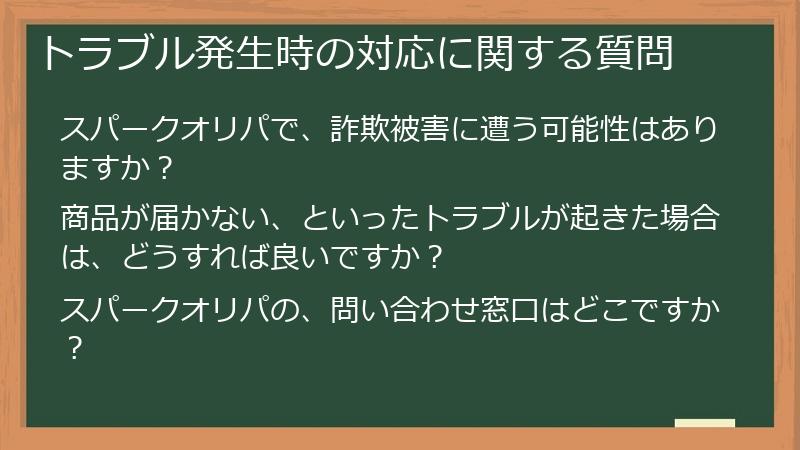 トラブル発生時の対応に関する質問

スパークオリパで、詐欺被害に遭う可能性はありますか？

商品が届かない、といったトラブルが起きた場合は、どうすれば良いですか？

スパークオリパの、問い合わせ窓口はどこですか？